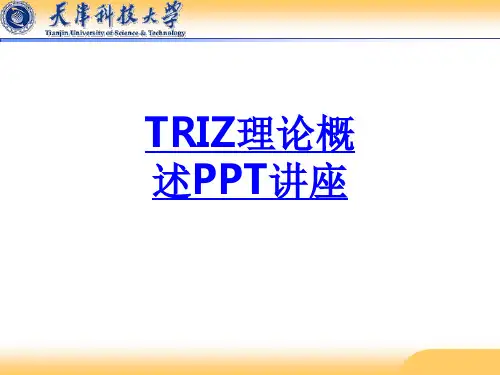 天津科技大学
Tianjin University of Science & Technology

TRIZ理论概述PPT讲座